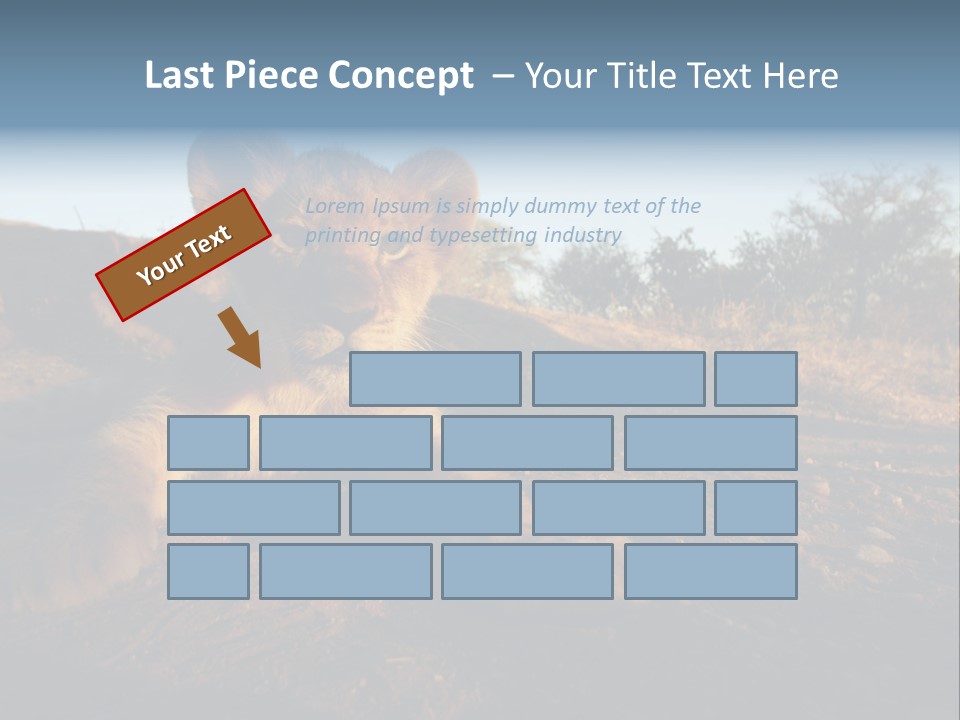 Last Piece Concept – Your Title Text Here

Your Text

Lorem Ipsum is simply dummy text of the printing and typesetting industry